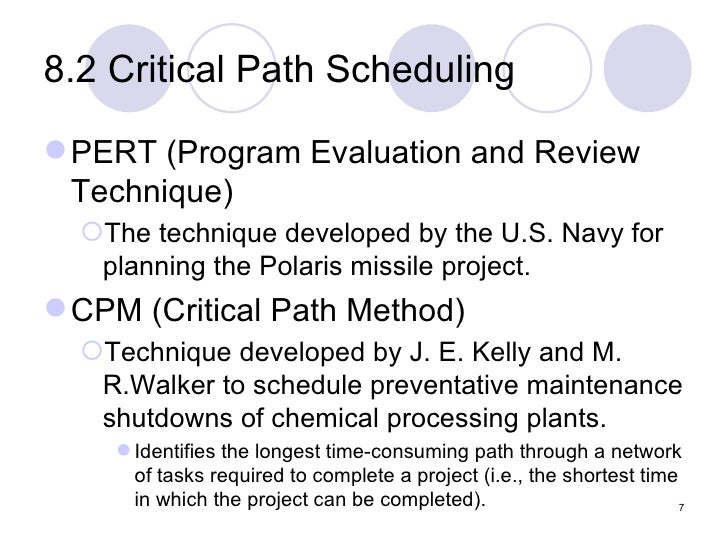 8.2 Critical Path Scheduling

PERT (Program Evaluation and Review Technique)

The technique developed by the U.S. Navy for planning the Polaris missile project.

CPM (Critical Path Method)

Technique developed by J. E. Kelly and M. R.Walker to schedule preventative maintenance shutdowns of chemical processing plants.

Identifies the longest time-consuming path through a network of tasks required to complete a project (i.e., the shortest time in which the project can be completed).

7